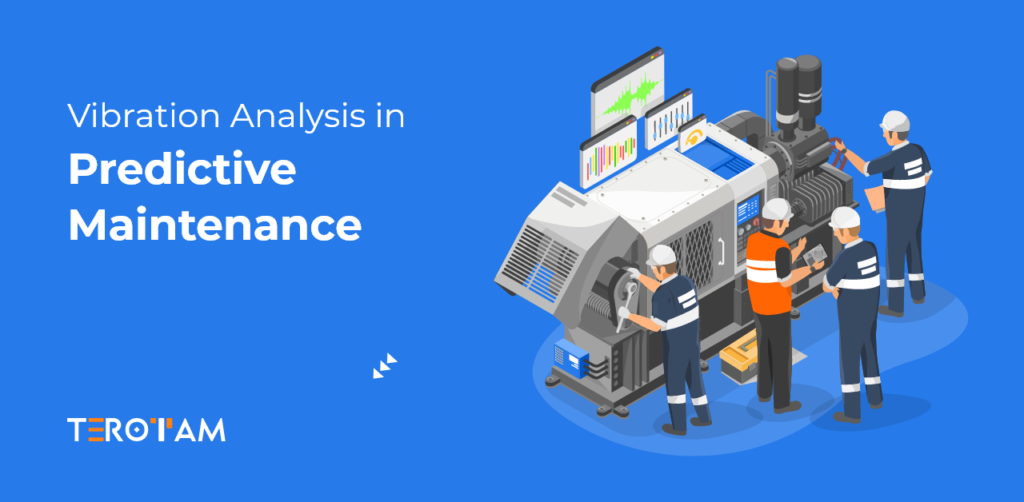 Vibration Analysis in
Predictive Maintenance

TEROTAM